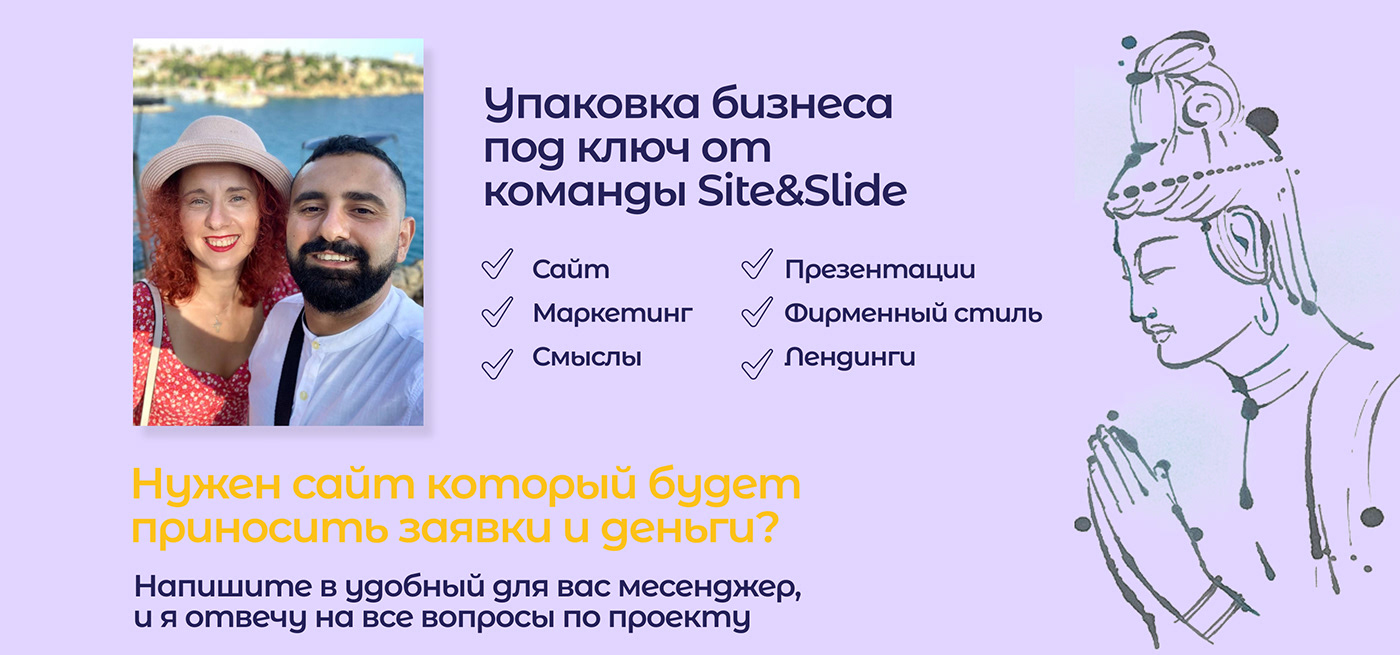 Упаковка бизнеса под ключ от команды Site&Slide

Сайт
Маркетинг
Смыслы

Презентации
Фирменный стиль
Лендинги

Нужен сайт который будет приносить заявки и деньги?

Напишите в удобный для вас месенджер, и я отвечу на все вопросы по проекту